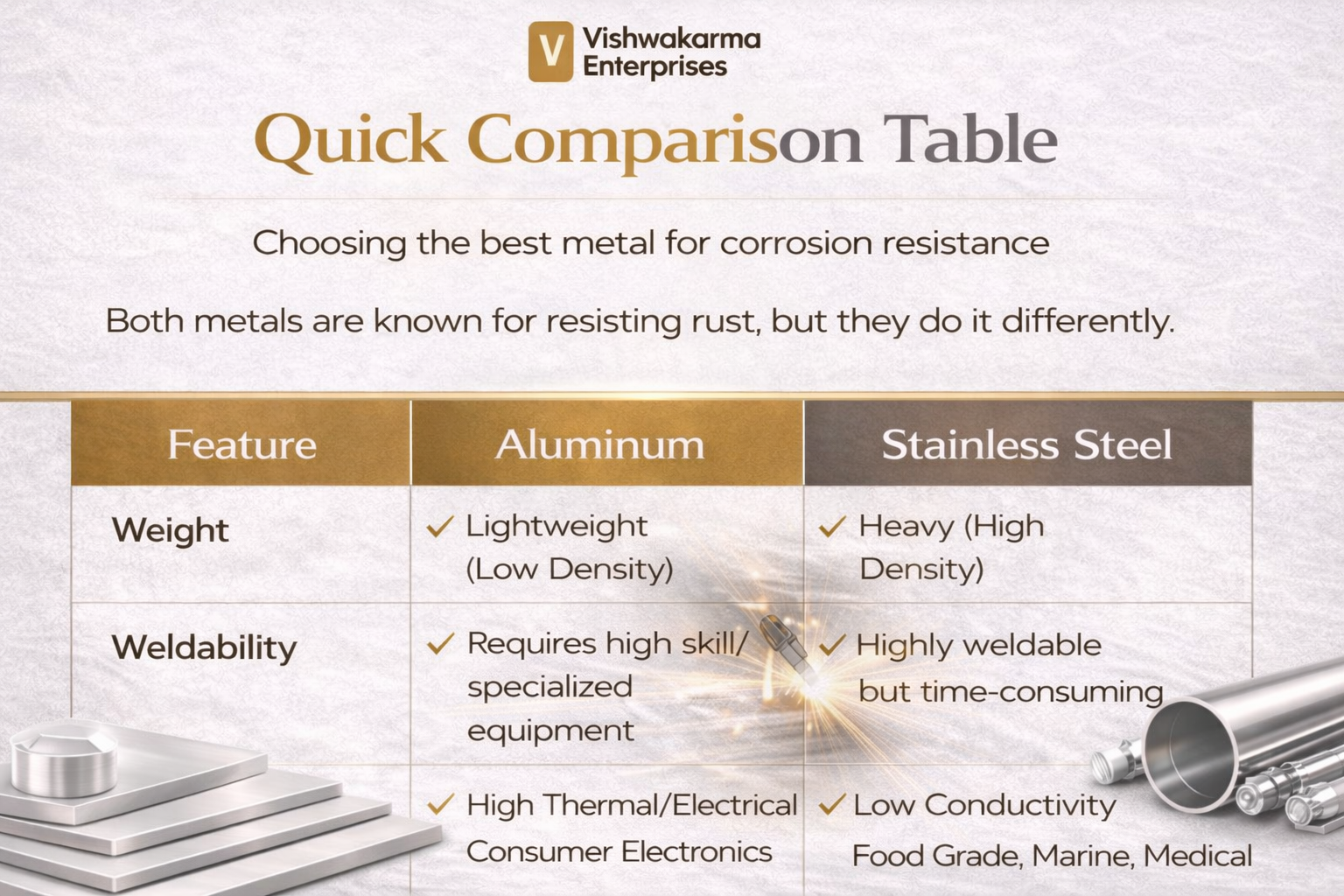 V Vishwakarma Enterprises

Quick Comparison Table

Choosing the best metal for corrosion resistance

Both metals are known for resisting rust, but they do it differently.

| Feature | Aluminum | Stainless Steel |
|---|---|---|
| Weight | ✓ Lightweight (Low Density) | ✓ Heavy (High Density) |
| Weldability | ✓ Requires high skill/ specialized equipment | ✓ Highly weldable but time-consuming |
| | ✓ High Thermal/Electrical Consumer Electronics | ✓ Low Conductivity Food Grade, Marine, Medical |